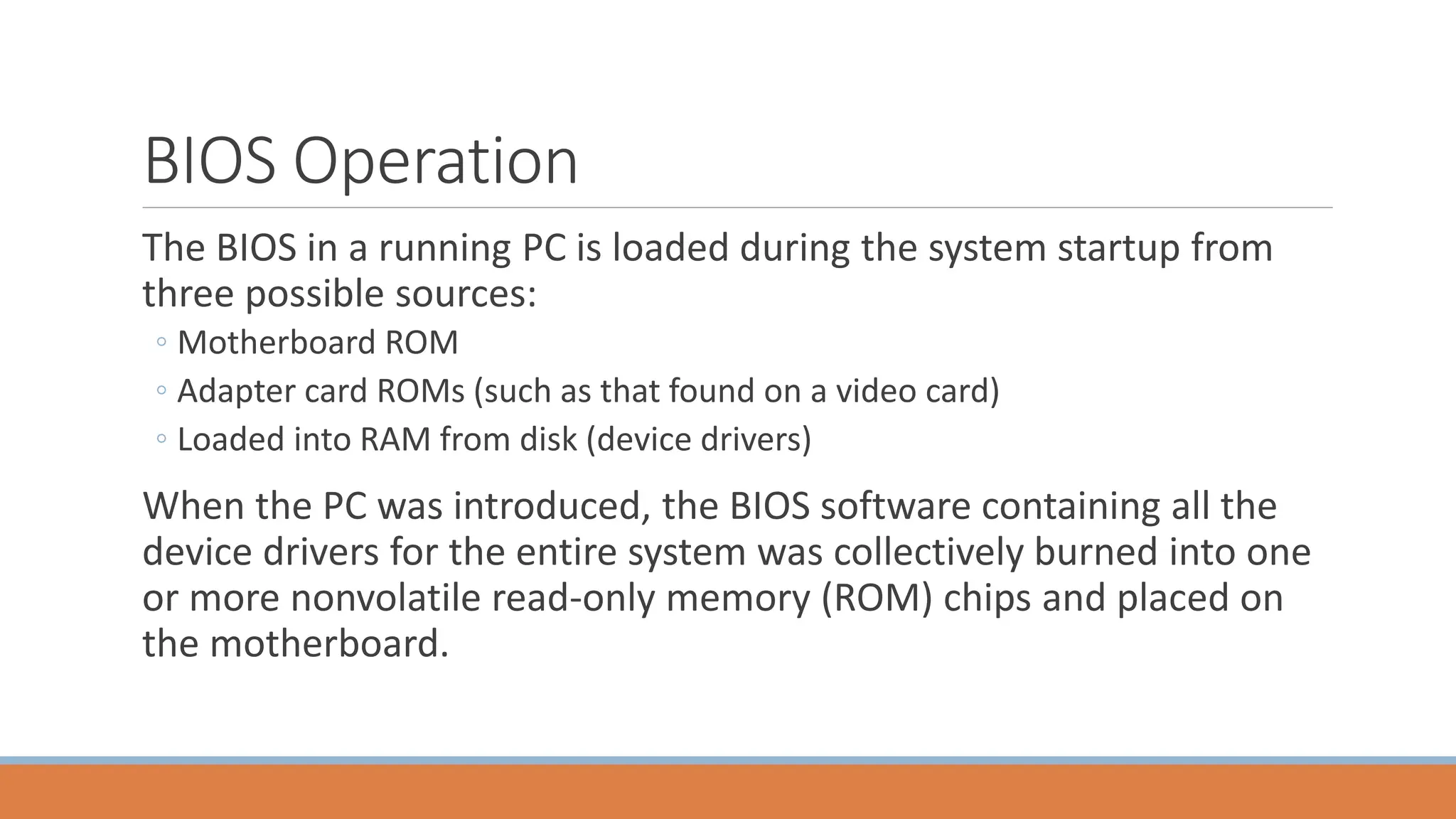 BIOS Operation

The BIOS in a running PC is loaded during the system startup from three possible sources:

◦ Motherboard ROM
◦ Adapter card ROMs (such as that found on a video card)
◦ Loaded into RAM from disk (device drivers)

When the PC was introduced, the BIOS software containing all the device drivers for the entire system was collectively burned into one or more nonvolatile read-only memory (ROM) chips and placed on the motherboard.